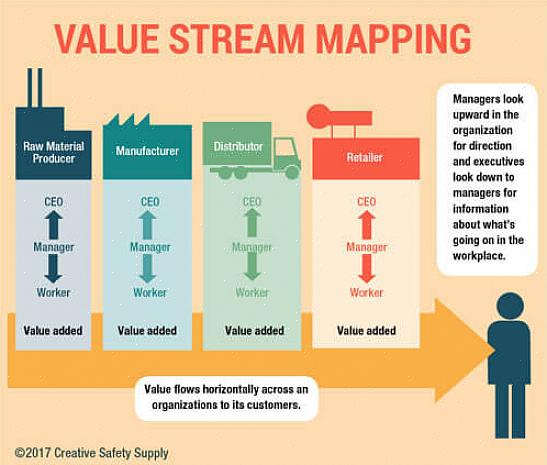 VALUE STREAM MAPPING

Raw Material Producer

CEO

Manager

Worker

Value added

Manufacturer

CEO

Manager

Worker

Value added

Distributor

CEO

Manager

Worker

Value added

Retailer

CEO

Manager

Worker

Value added

Managers look upward in the organization for direction and executives look down to managers for information about what's going on in the workplace.

Value flows horizontally across an organizations to its customers.

©2017 Creative Safety Supply